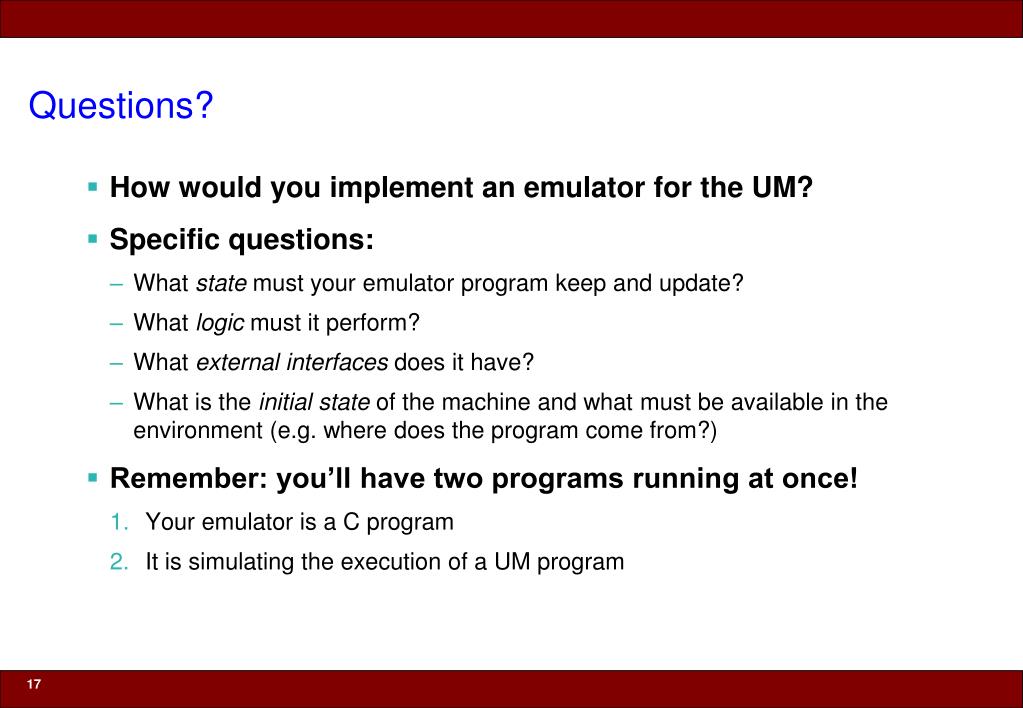 Questions?

▪ How would you implement an emulator for the UM?

▪ Specific questions:

– What state must your emulator program keep and update?

– What logic must it perform?

– What external interfaces does it have?

– What is the initial state of the machine and what must be available in the environment (e.g. where does the program come from?)

▪ Remember: you'll have two programs running at once!

1. Your emulator is a C program

2. It is simulating the execution of a UM program

17